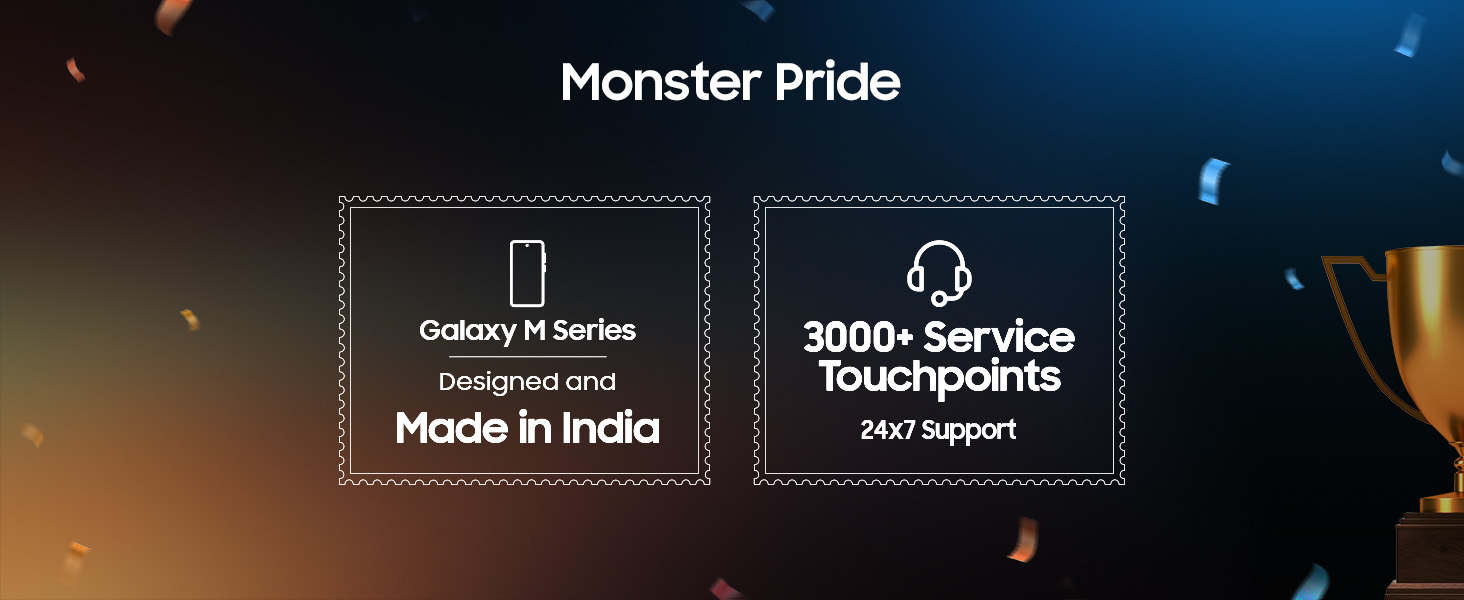 Monster Pride

Galaxy M Series

Designed and

Made in India

3000+ Service Touchpoints

24x7 Support